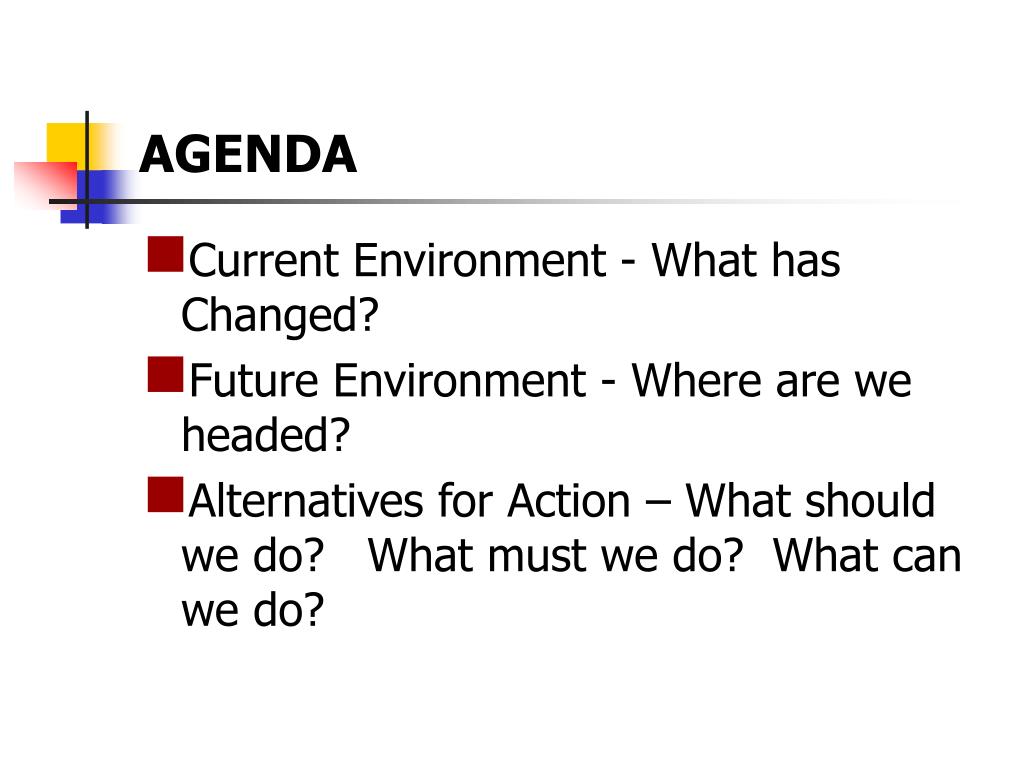 AGENDA

Current Environment - What has Changed?

Future Environment - Where are we headed?

Alternatives for Action – What should we do?   What must we do?  What can we do?